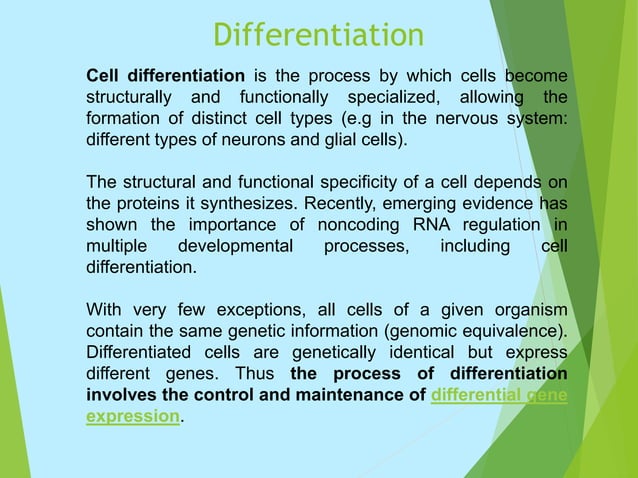 Differentiation

Cell differentiation is the process by which cells become structurally and functionally specialized, allowing the formation of distinct cell types (e.g in the nervous system: different types of neurons and glial cells).

The structural and functional specificity of a cell depends on the proteins it synthesizes. Recently, emerging evidence has shown the importance of noncoding RNA regulation in multiple developmental processes, including cell differentiation.

With very few exceptions, all cells of a given organism contain the same genetic information (genomic equivalence). Differentiated cells are genetically identical but express different genes. Thus the process of differentiation involves the control and maintenance of differential gene expression.